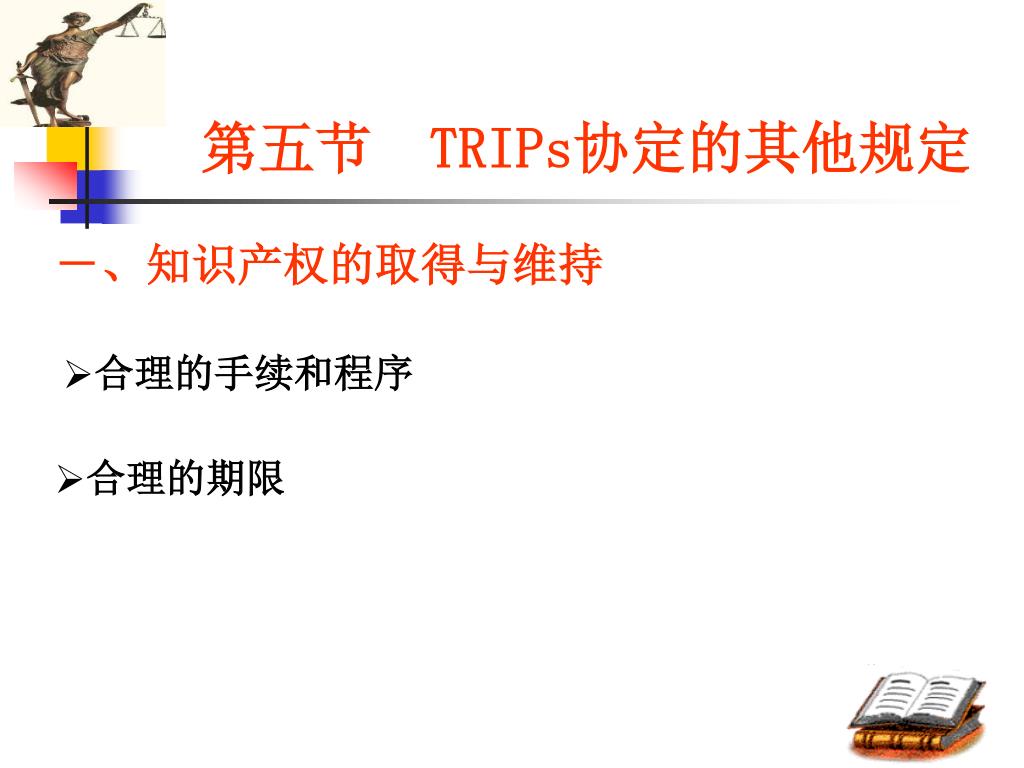 第五节　TRIPs协定的其他规定

一、知识产权的取得与维持

➢合理的手续和程序

➢合理的期限